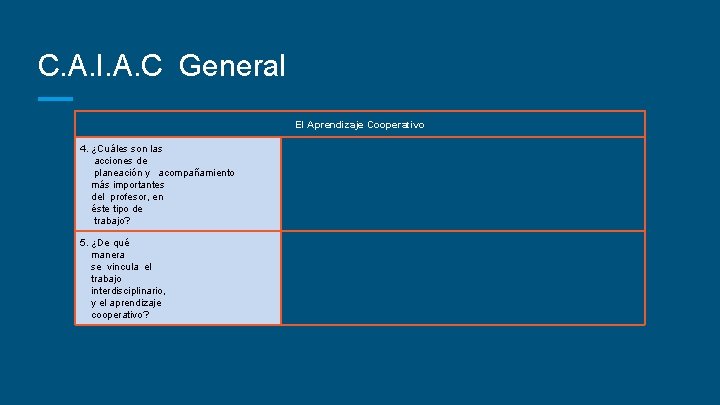 C.A.I.A.C General

| El Aprendizaje Cooperativo | |
|---|---|
| 4. ¿Cuáles son las acciones de planeación y acompañamiento más importantes del profesor, en éste tipo de trabajo? | |
| 5. ¿De qué manera se vincula el trabajo interdisciplinario, y el aprendizaje cooperativo? | |